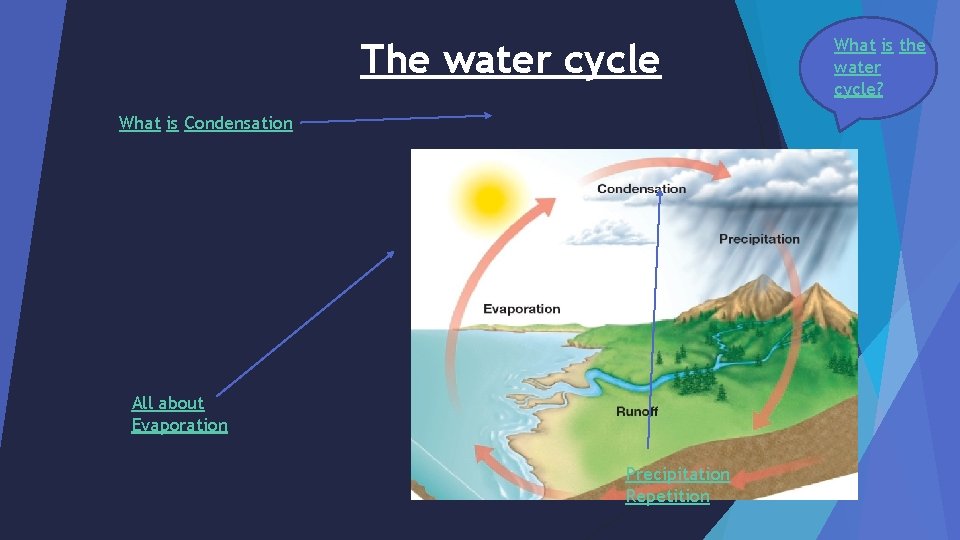 The water cycle

What is the water cycle?

What is Condensation

Condensation

Precipitation

Evaporation

Runoff

All about Evaporation

Precipitation Repetition